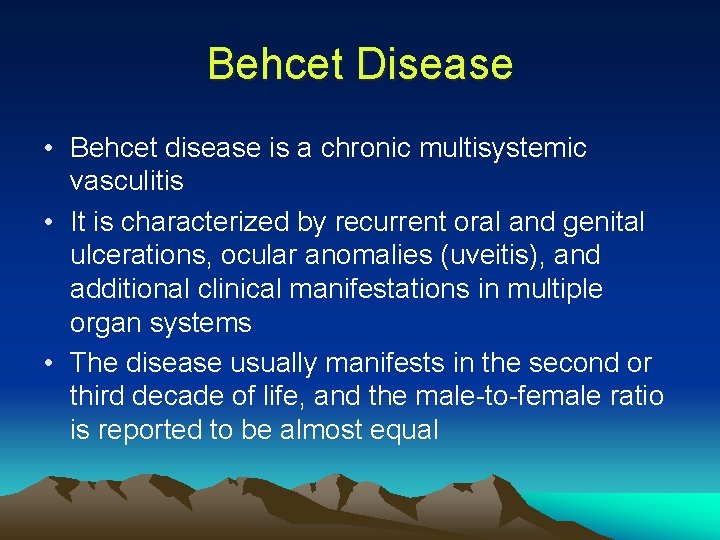 Behcet Disease

• Behcet disease is a chronic multisystemic vasculitis

• It is characterized by recurrent oral and genital ulcerations, ocular anomalies (uveitis), and additional clinical manifestations in multiple organ systems

• The disease usually manifests in the second or third decade of life, and the male-to-female ratio is reported to be almost equal